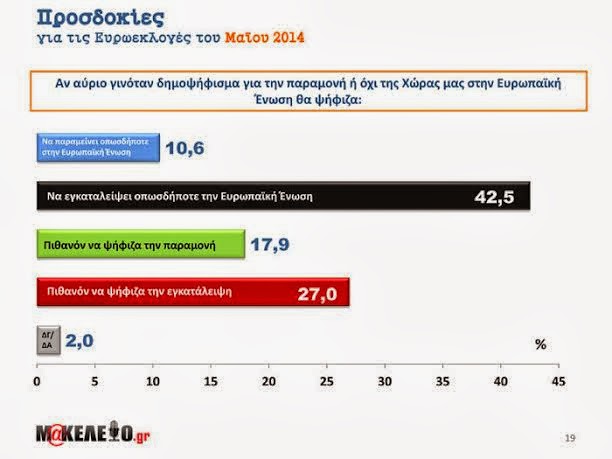 Προσδοκίες
για τις Ευρωεκλογές του Μαΐου 2014

Αν αύριο γινόταν δημοψήφισμα για την παραμονή ή όχι της Χώρας μας στην Ευρωπαϊκή Ένωση θα ψήφιζα:

Να παραμείνει οπωσδήποτε στην Ευρωπαϊκή Ένωση 10,6

Να εγκαταλείψει οπωσδήποτε την Ευρωπαϊκή Ένωση 42,5

Πιθανόν να ψήφιζα την παραμονή 17,9

Πιθανόν να ψήφιζα την εγκατάλειψη 27,0

ΔΓ/ΔΑ 2,0

%

0 5 10 15 20 25 30 35 40 45

M@ΚΕΛΕΙΟ.gr

19